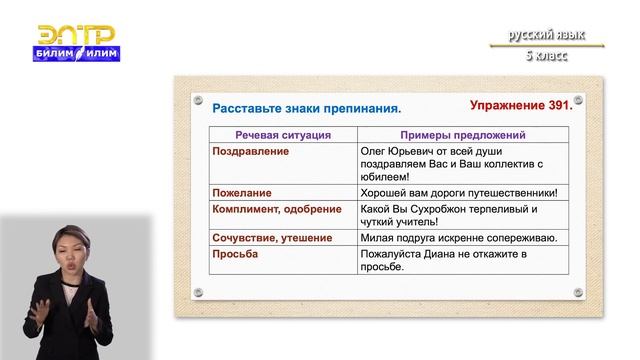 ЭЛТР
БИЛИМ ИЛИМ

русский язык
5 класс

Расставьте знаки препинания.

Упражнение 391.

| Речевая ситуация | Примеры предложений |
|---|---|
| Поздравление | Олег Юрьевич от всей души поздравляем Вас и Ваш коллектив с юбилеем! |
| Пожелание | Хорошей вам дороги путешественники! |
| Комплимент, одобрение | Какой Вы Сухробжон терпеливый и чуткий учитель! |
| Сочувствие, утешение | Милая подруга искренне сопереживаю. |
| Просьба | Пожалуйста Диана не откажите в просьбе. |